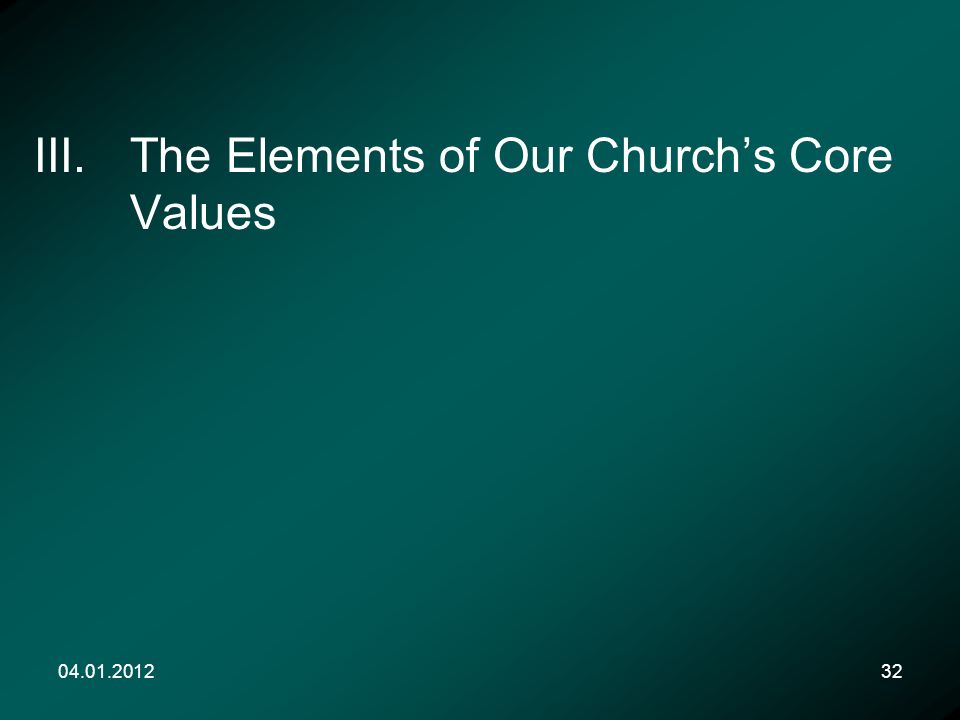 III. The Elements of Our Church’s Core Values

04.01.2012

32